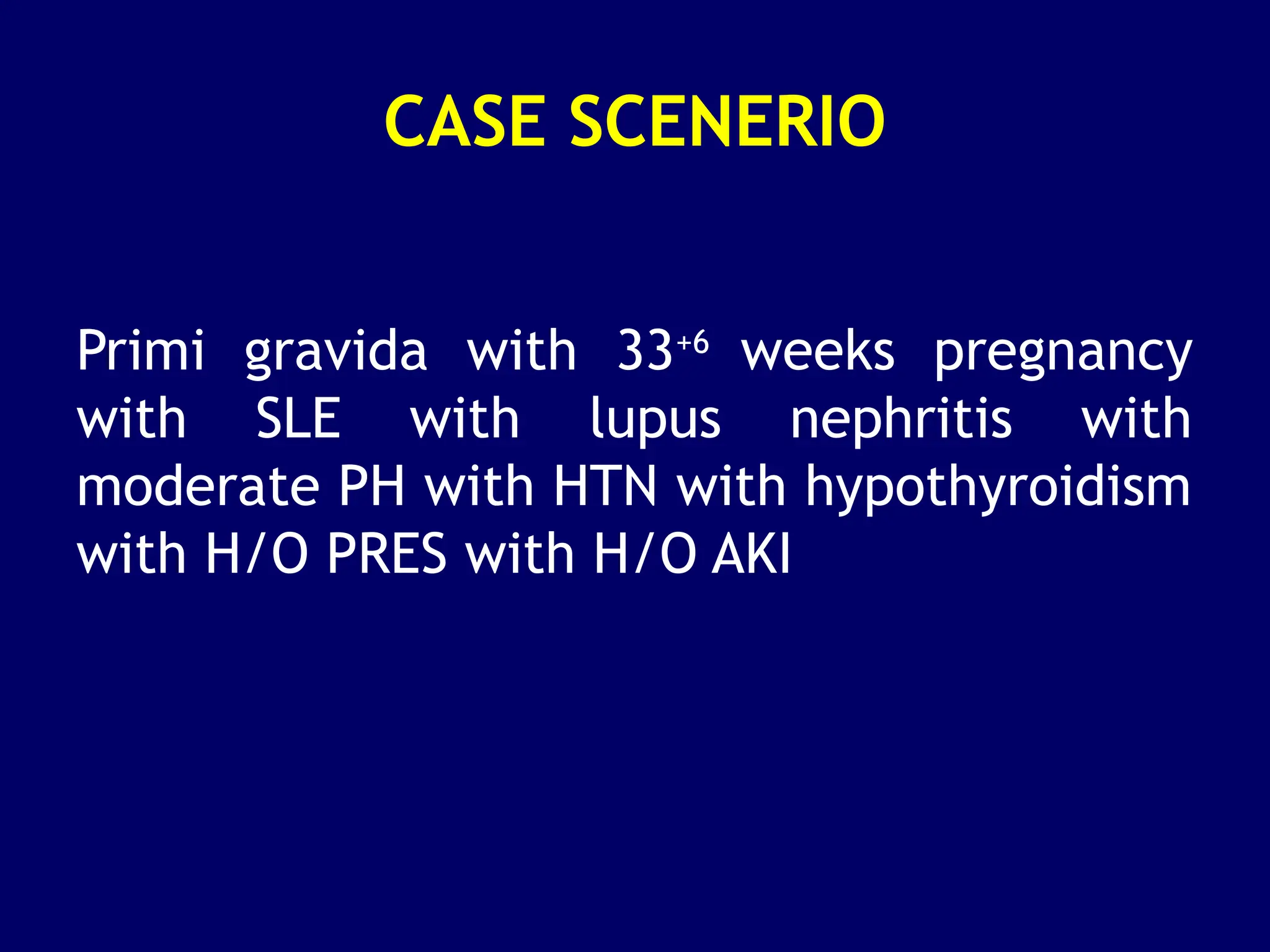 CASE SCENERIO

Primi gravida with $33^{+6}$ weeks pregnancy with SLE with lupus nephritis with moderate PH with HTN with hypothyroidism with H/O PRES with H/O AKI